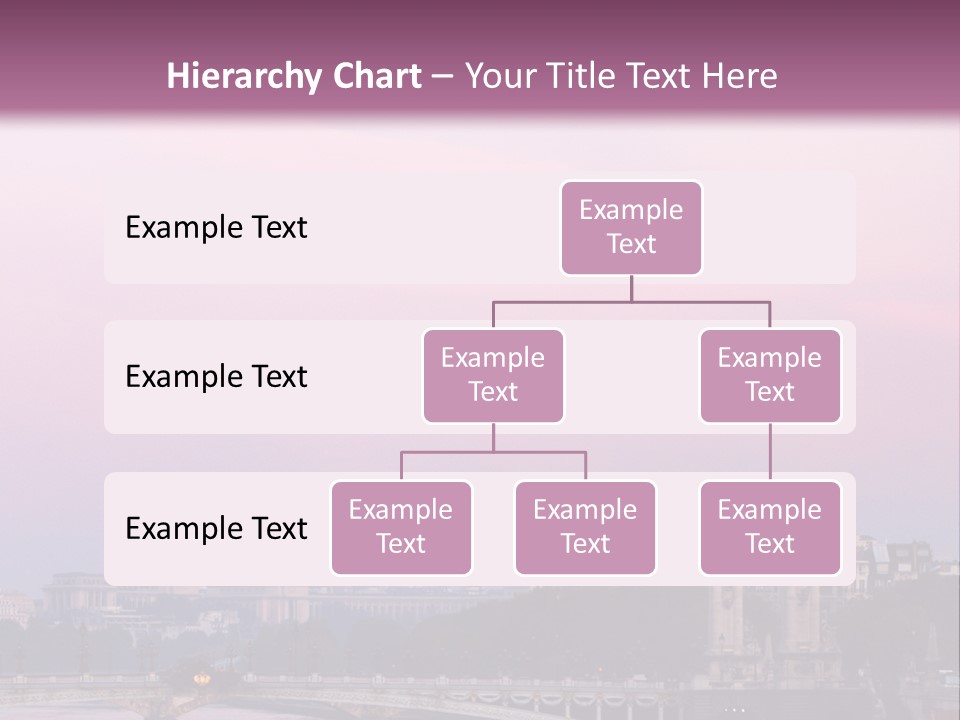 Hierarchy Chart – Your Title Text Here

Example Text

Example Text

Example Text

Example Text

Example Text

Example Text

Example Text

Example Text

Example Text